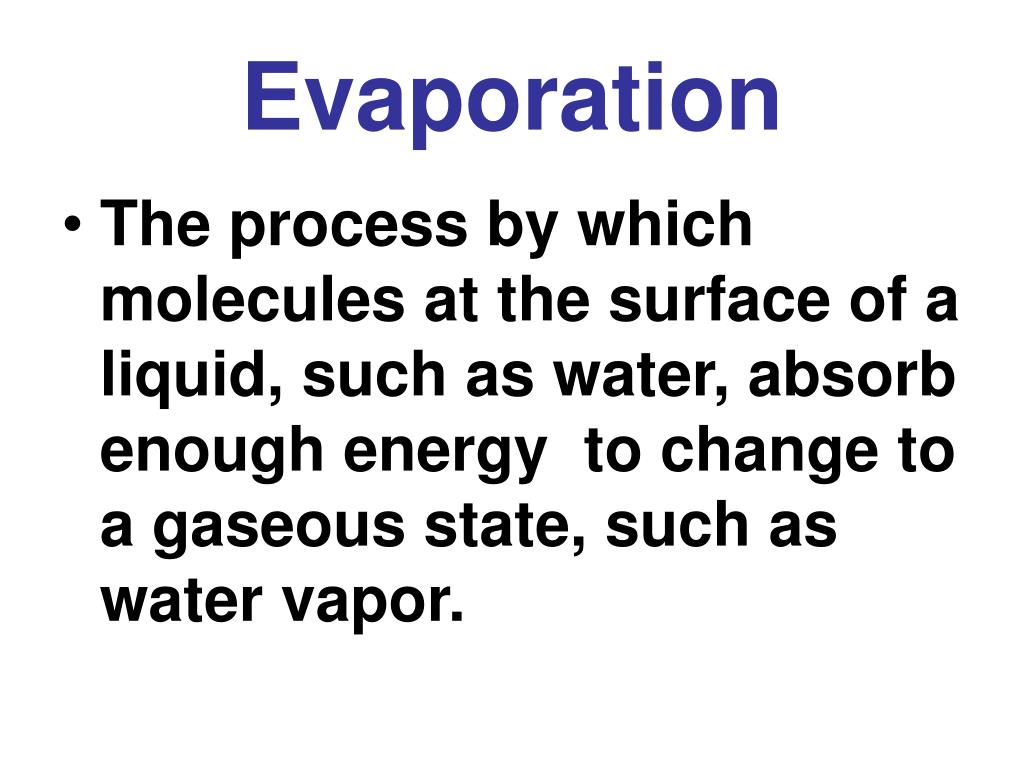 Evaporation

• The process by which molecules at the surface of a liquid, such as water, absorb enough energy to change to a gaseous state, such as water vapor.